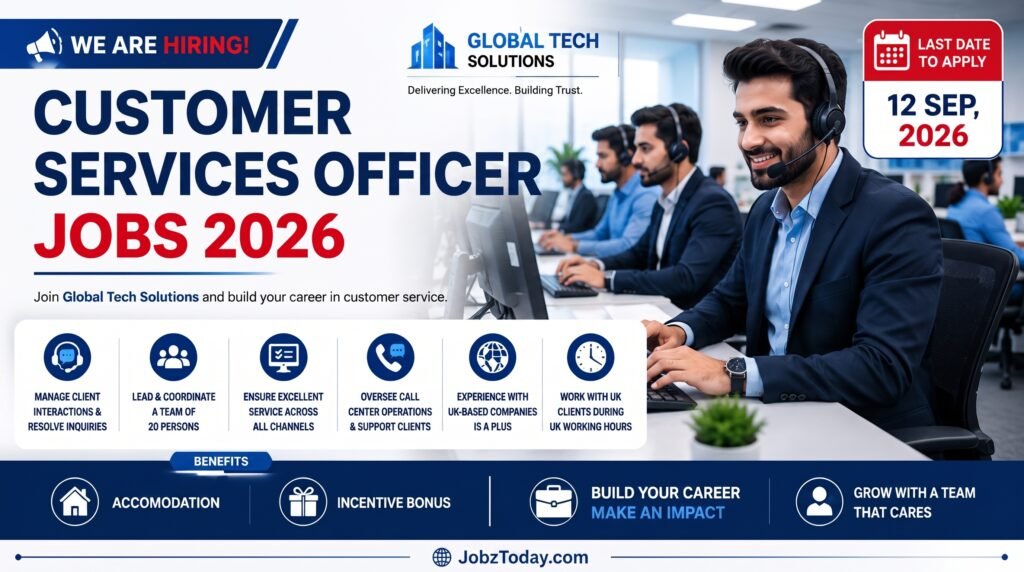 WE ARE HIRING!

GLOBAL TECH SOLUTIONS
Delivering Excellence. Building Trust.

LAST DATE TO APPLY
12 SEP, 2026

CUSTOMER SERVICES OFFICER JOBS 2026

Join Global Tech Solutions and build your career in customer service.

MANAGE CLIENT INTERACTIONS & RESOLVE INQUIRIES

LEAD & COORDINATE A TEAM OF 20 PERSONS

ENSURE EXCELLENT SERVICE ACROSS ALL CHANNELS

OVERSEE CALL CENTER OPERATIONS & SUPPORT CLIENTS

EXPERIENCE WITH UK-BASED COMPANIES IS A PLUS

WORK WITH UK CLIENTS DURING UK WORKING HOURS

BENEFITS

ACCOMODATION

INCENTIVE BONUS

BUILD YOUR CAREER MAKE AN IMPACT

GROW WITH A TEAM THAT CARES

JobzToday.com